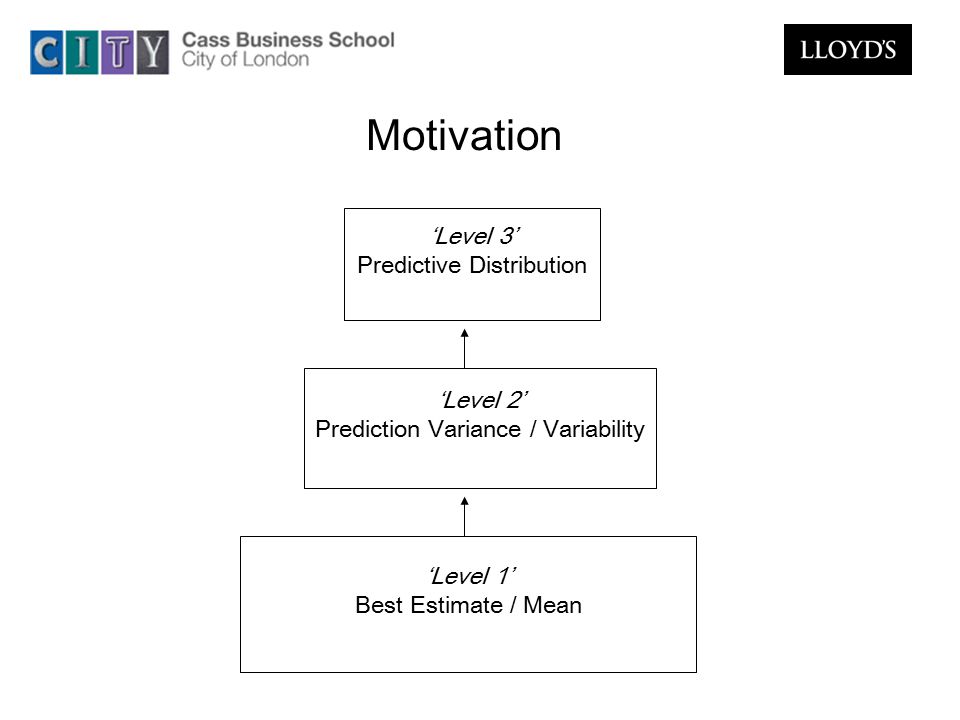 CITY Cass Business School
City of London

LLOYD'S

Motivation

'Level 3'
Predictive Distribution

'Level 2'
Prediction Variance / Variability

'Level 1'
Best Estimate / Mean